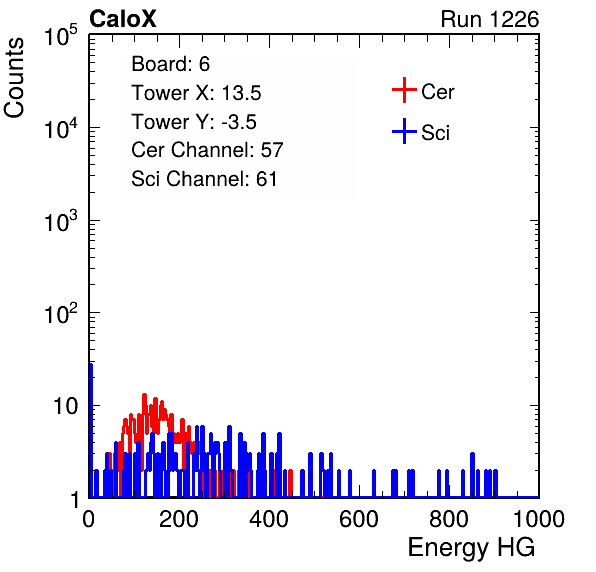 CaloX
Run 1226

Counts

$10^5$
$10^4$
$10^3$
$10^2$
10
1

Board: 6
Tower X: 13.5
Tower Y: -3.5
Cer Channel: 57
Sci Channel: 61

Cer
Sci

0
200
400
600
800
1000

Energy HG